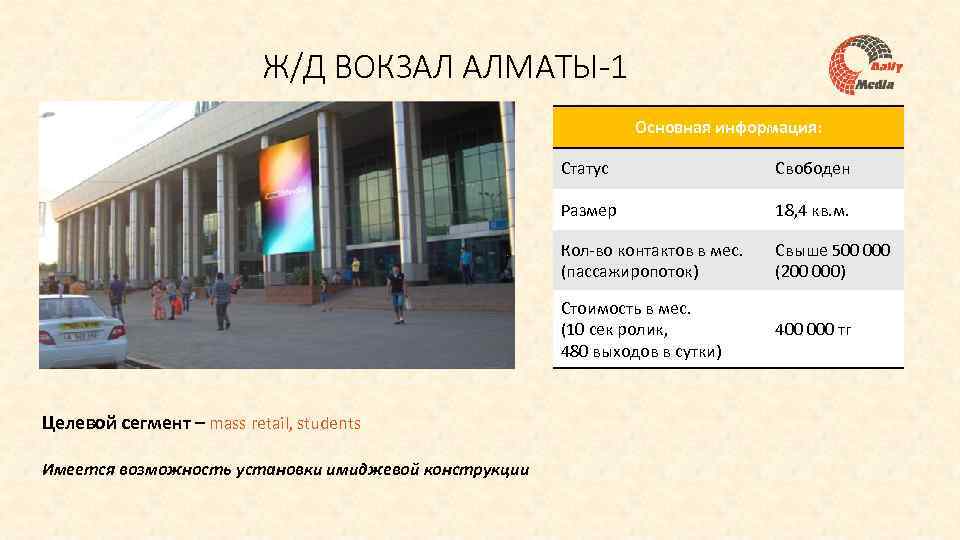 Ж/Д ВОКЗАЛ АЛМАТЫ-1

Daily Media

| Основная информация: | |
|---|---|
| Статус | Свободен |
| Размер | 18,4 кв.м. |
| Кол-во контактов в мес. (пассажиропоток) | Свыше 500 000 (200 000) |
| Стоимость в мес. (10 сек ролик, 480 выходов в сутки) | 400 000 тг |

Целевой сегмент – mass retail, students

Имеется возможность установки имиджевой конструкции